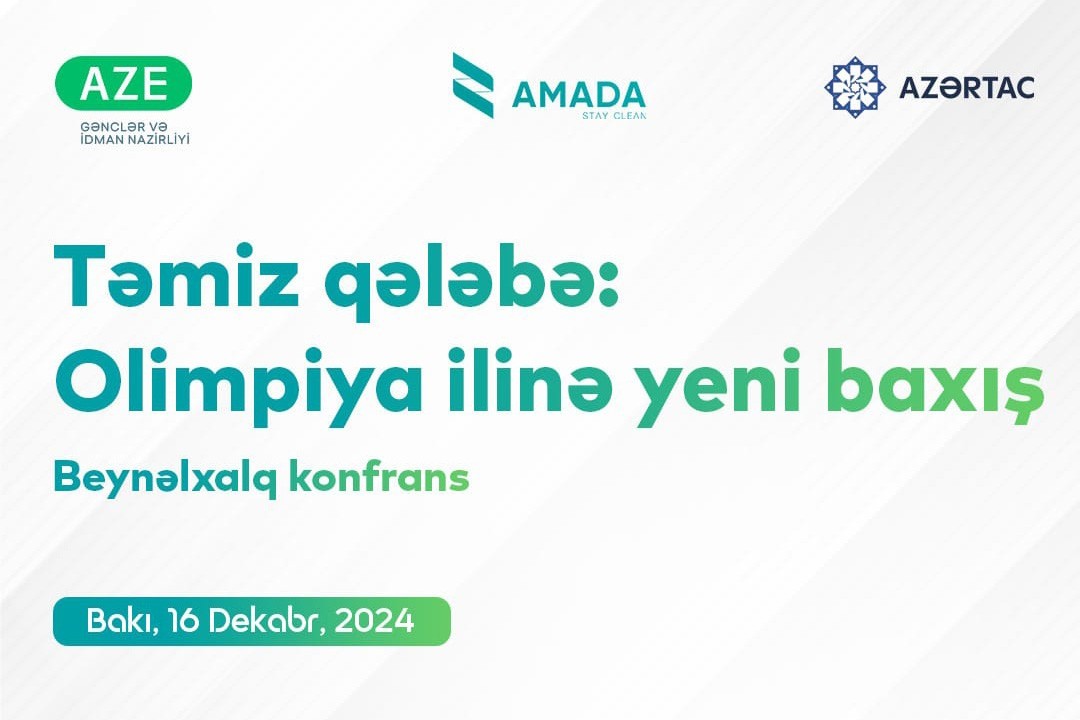 AZE
GƏNCLƏR VƏ İDMAN NAZİRLİYİ

AMADA
STAY CLEAN

AZƏRTAC

Təmiz qələbə: Olimpiya ilinə yeni baxış

Beynəlxalq konfrans

Bakı, 16 Dekabr, 2024